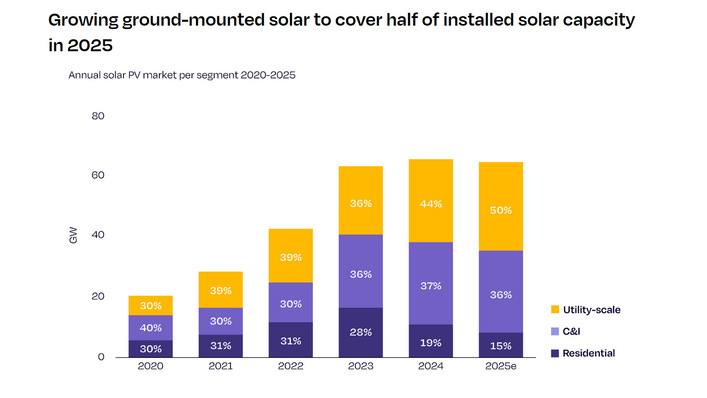 Growing ground-mounted solar to cover half of installed solar capacity in 2025

Annual solar PV market per segment 2020-2025

80
60
40
20
0

GW

30%
40%
30%
39%
30%
31%
39%
30%
31%
36%
36%
28%
44%
37%
19%
50%
36%
15%

2020
2021
2022
2023
2024
2025e

Utility-scale
C&I
Residential